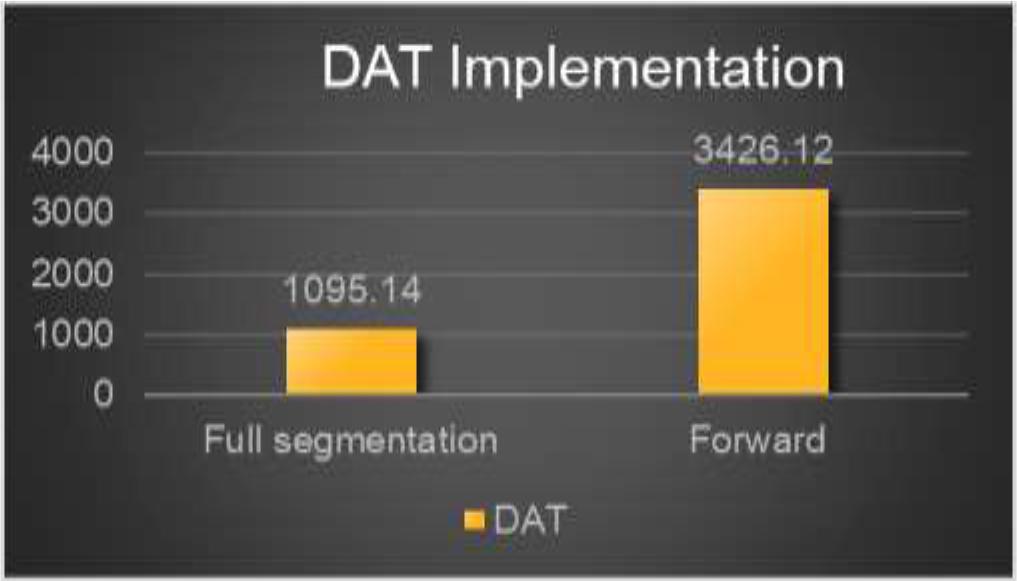 DAT Implementation

4000
3000
2000
1000
0

1095.14
3426.12

Full segmentation
Forward

DAT